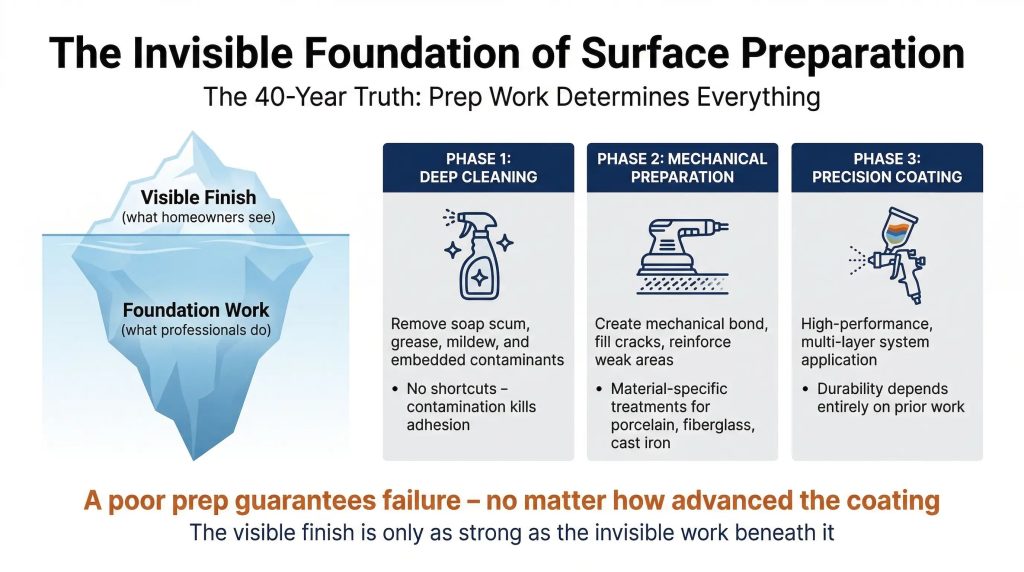 The Invisible Foundation of Surface Preparation

The 40-Year Truth: Prep Work Determines Everything

Visible Finish
(what homeowners see)

Foundation Work
(what professionals do)

PHASE 1:
DEEP CLEANING

Remove soap scum, grease, mildew, and embedded contaminants

• No shortcuts – contamination kills adhesion

PHASE 2: MECHANICAL PREPARATION

Create mechanical bond, fill cracks, reinforce weak areas

• Material-specific treatments for porcelain, fiberglass, cast iron

PHASE 3:
PRECISION COATING

High-performance, multi-layer system application

• Durability depends entirely on prior work

A poor prep guarantees failure – no matter how advanced the coating

The visible finish is only as strong as the invisible work beneath it